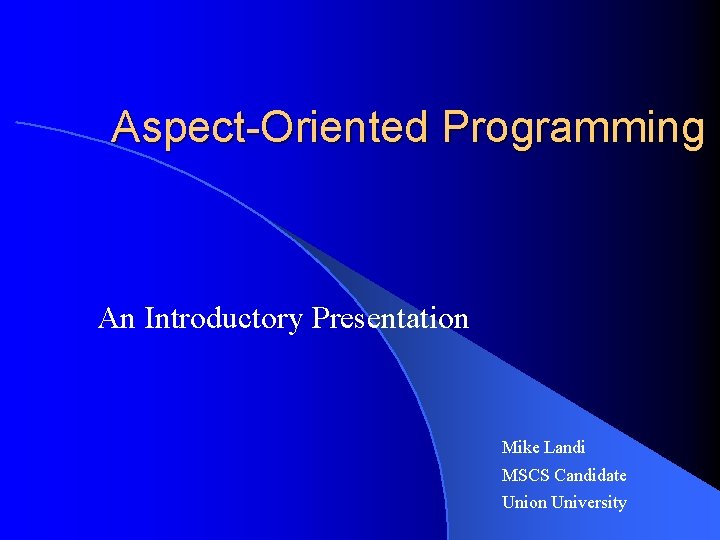 Aspect-Oriented Programming

An Introductory Presentation

Mike Landi
MSCS Candidate
Union University